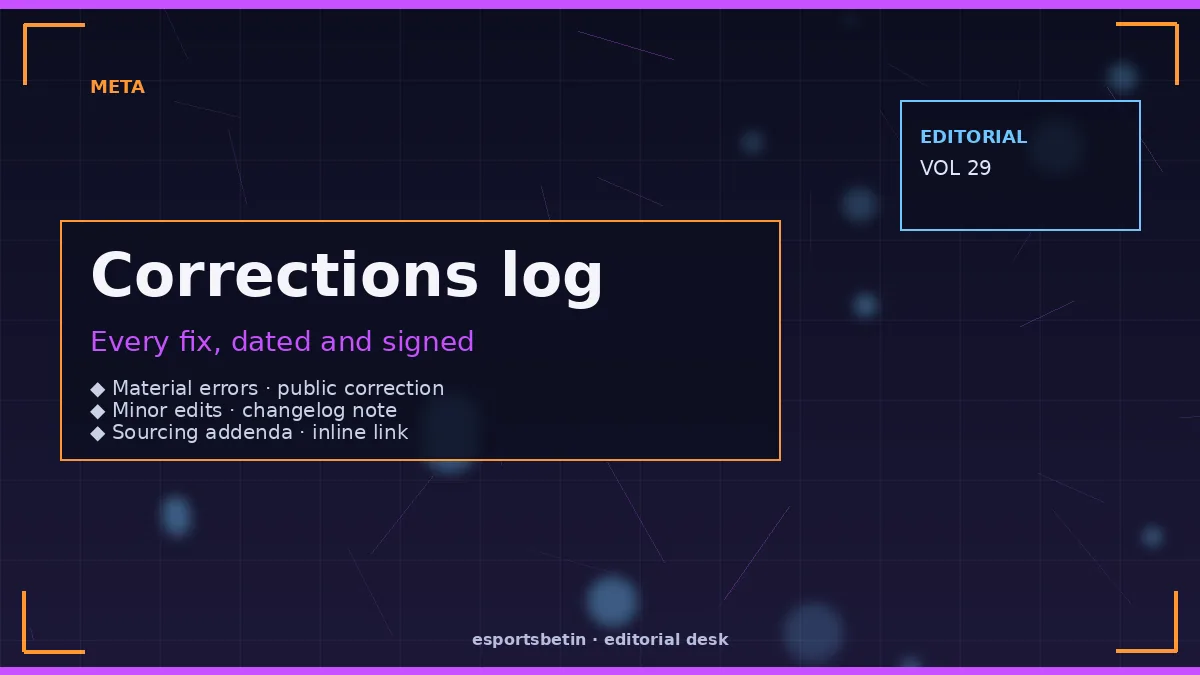 META

EDITORIAL
VOL 29

Corrections log

Every fix, dated and signed

◆ Material errors · public correction
◆ Minor edits · changelog note
◆ Sourcing addenda · inline link

esportsbetin · editorial desk